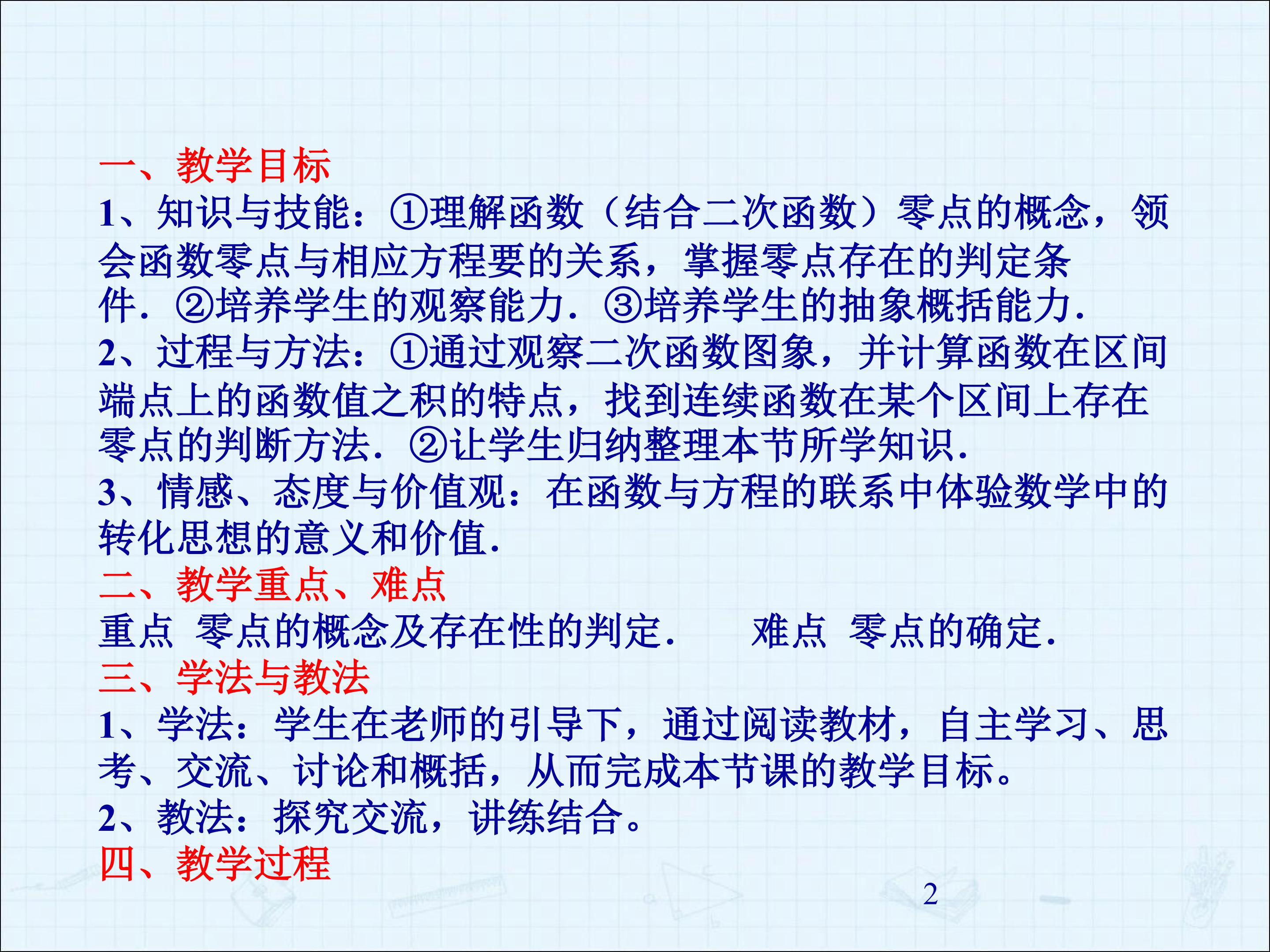 一、教学目标

1、知识与技能：①理解函数（结合二次函数）零点的概念，领会函数零点与相应方程要的关系，掌握零点存在的判定条件．②培养学生的观察能力．③培养学生的抽象概括能力．

2、过程与方法：①通过观察二次函数图象，并计算函数在区间端点上的函数值之积的特点，找到连续函数在某个区间上存在零点的判断方法．②让学生归纳整理本节所学知识．

3、情感、态度与价值观：在函数与方程的联系中体验数学中的转化思想的意义和价值．

二、教学重点、难点

重点 零点的概念及存在性的判定． 难点 零点的确定．

三、学法与教法

1、学法：学生在老师的引导下，通过阅读教材，自主学习、思考、交流、讨论和概括，从而完成本节课的教学目标。

2、教法：探究交流，讲练结合。

四、教学过程

2